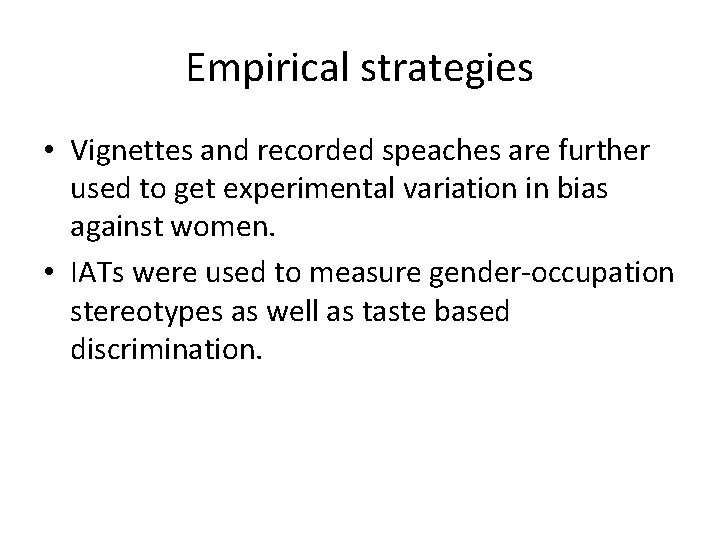 Empirical strategies

• Vignettes and recorded speaches are further used to get experimental variation in bias against women.

• IATs were used to measure gender-occupation stereotypes as well as taste based discrimination.